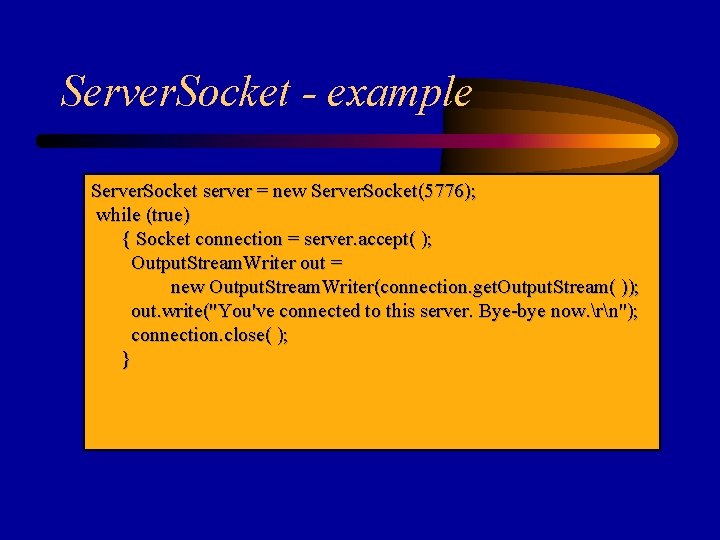 ServerSocket - example

ServerSocket server = new ServerSocket(5776);
while (true)
{ Socket connection = server.accept( );
OutputStreamWriter out =
new OutputStreamWriter(connection.getOutputStream( ));
out.write("You've connected to this server. Bye-bye now.\r\n");
connection.close( );
}